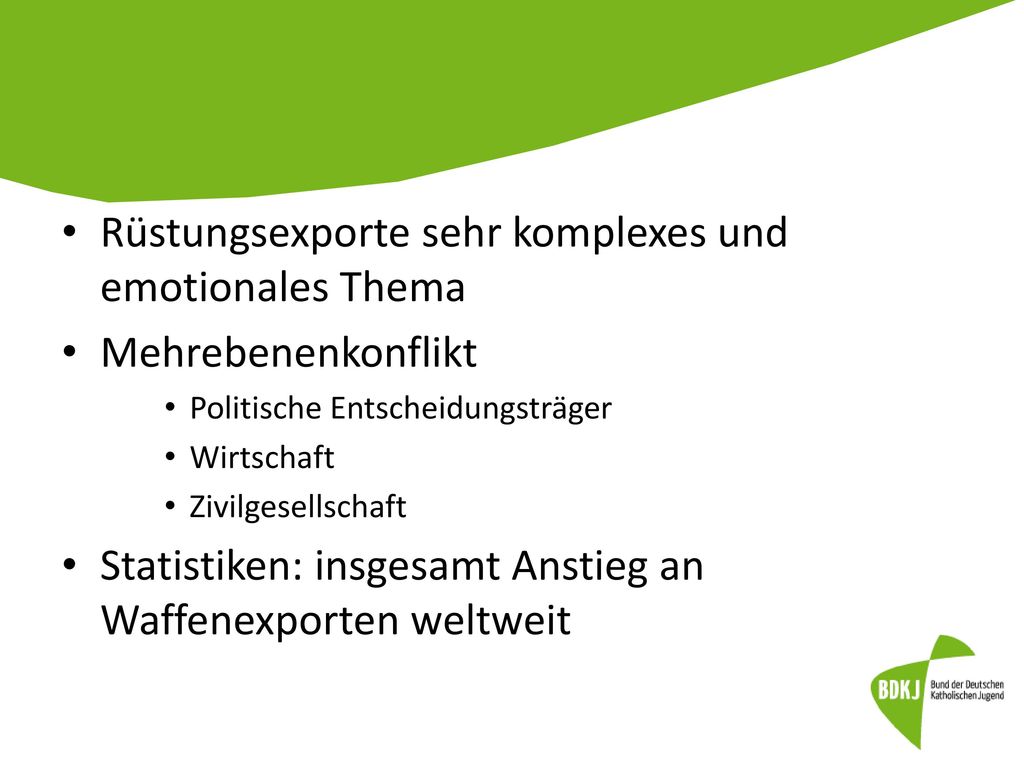 • Rüstungsexporte sehr komplexes und emotionales Thema
• Mehrebenenkonflikt
  • Politische Entscheidungsträger
  • Wirtschaft
  • Zivilgesellschaft
• Statistiken: insgesamt Anstieg an Waffenexporten weltweit

BDKJ Bund der Deutschen Katholischen Jugend